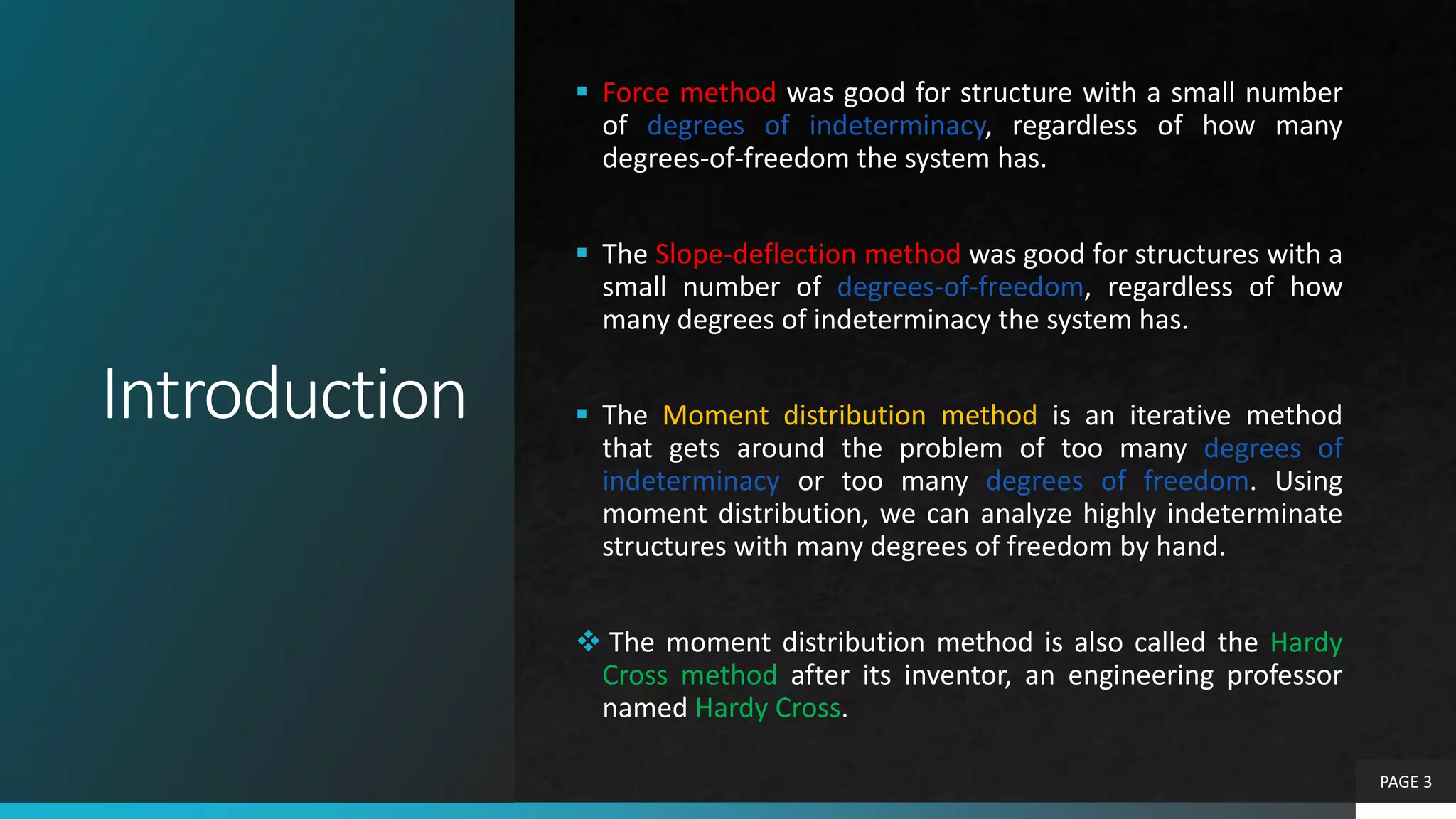 Introduction

▪ Force method was good for structure with a small number of degrees of indeterminacy, regardless of how many degrees-of-freedom the system has.

▪ The Slope-deflection method was good for structures with a small number of degrees-of-freedom, regardless of how many degrees of indeterminacy the system has.

▪ The Moment distribution method is an iterative method that gets around the problem of too many degrees of indeterminacy or too many degrees of freedom. Using moment distribution, we can analyze highly indeterminate structures with many degrees of freedom by hand.

❖ The moment distribution method is also called the Hardy Cross method after its inventor, an engineering professor named Hardy Cross.

PAGE 3